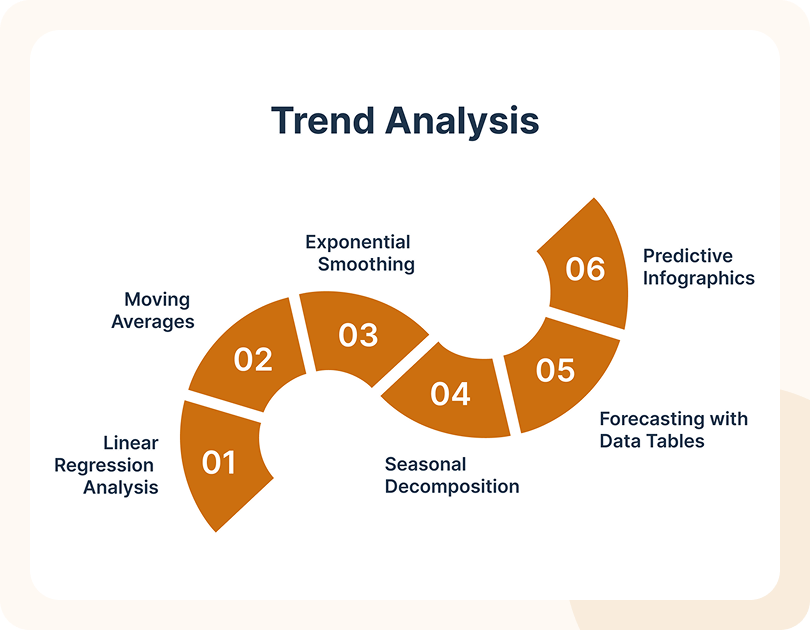 Trend Analysis

01
Linear Regression Analysis

02
Moving Averages

03
Exponential Smoothing

04
Seasonal Decomposition

05
Forecasting with Data Tables

06
Predictive Infographics